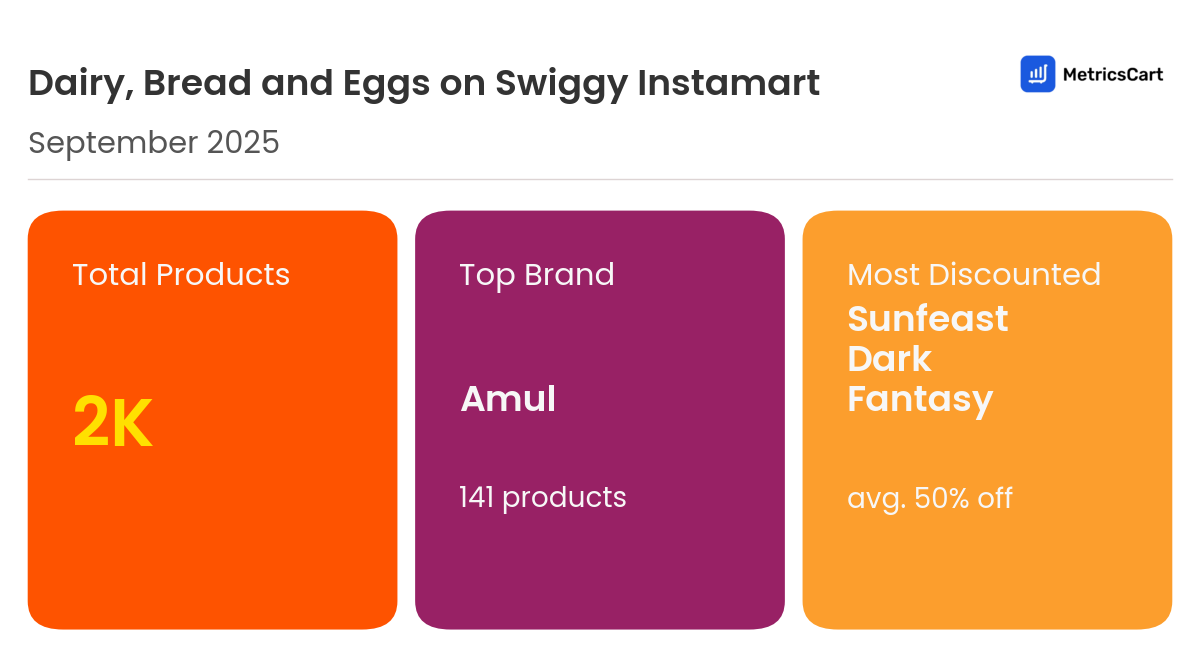 Dairy, Bread and Eggs on Swiggy Instamart

MetricsCart

September 2025

Total Products

2K

Top Brand

Amul

141 products

Most Discounted

Sunfeast Dark Fantasy

avg. 50% off